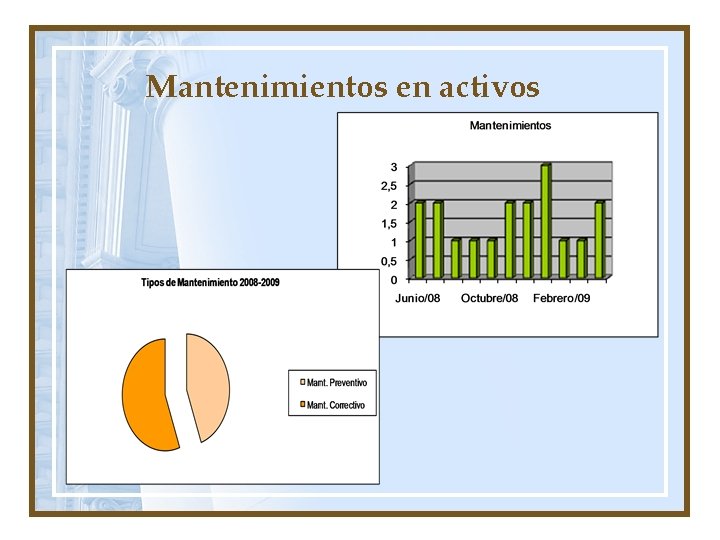 Mantenimientos en activos

Mantenimientos

3
2,5
2
1,5
1
0,5
0

Junio/08 Octubre/08 Febrero/09

Tipos de Mantenimiento 2008-2009

Mant. Preventivo
Mant. Correctivo